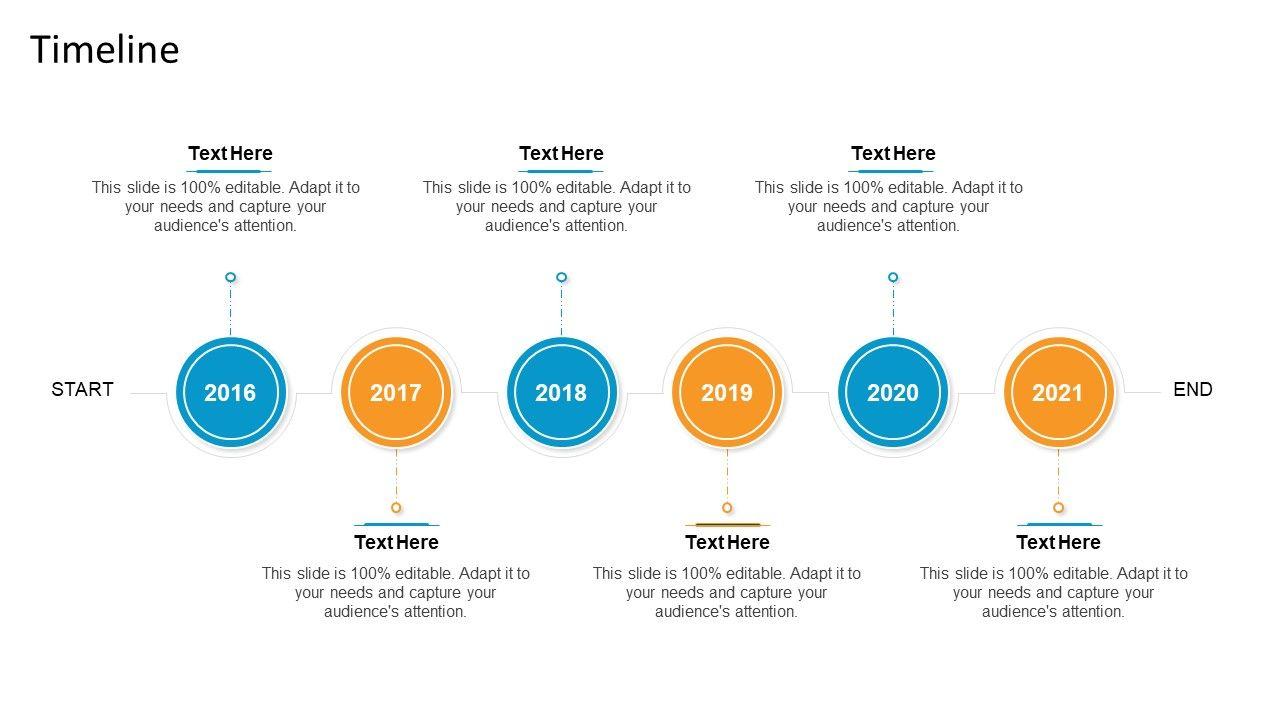 Timeline

Text Here
This slide is 100% editable. Adapt it to your needs and capture your audience's attention.

Text Here
This slide is 100% editable. Adapt it to your needs and capture your audience's attention.

Text Here
This slide is 100% editable. Adapt it to your needs and capture your audience's attention.

START 2016 2017 2018 2019 2020 2021 END

Text Here
This slide is 100% editable. Adapt it to your needs and capture your audience's attention.

Text Here
This slide is 100% editable. Adapt it to your needs and capture your audience's attention.

Text Here
This slide is 100% editable. Adapt it to your needs and capture your audience's attention.